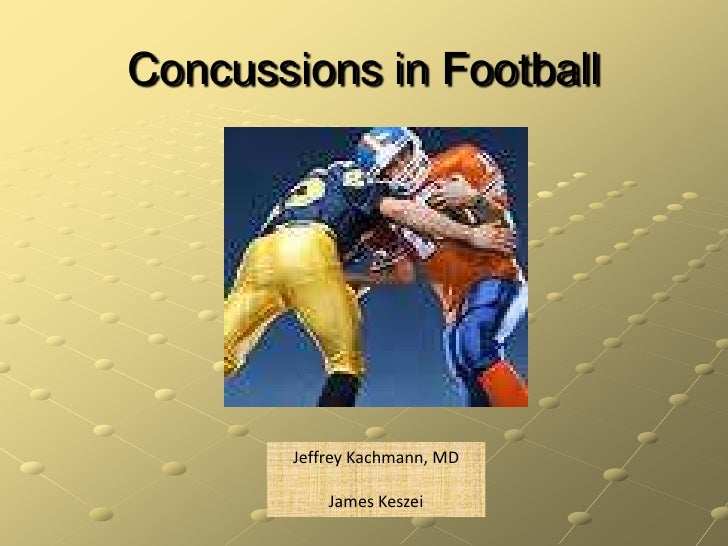 Concussions in Football

Jeffrey Kachmann, MD

James Keszei